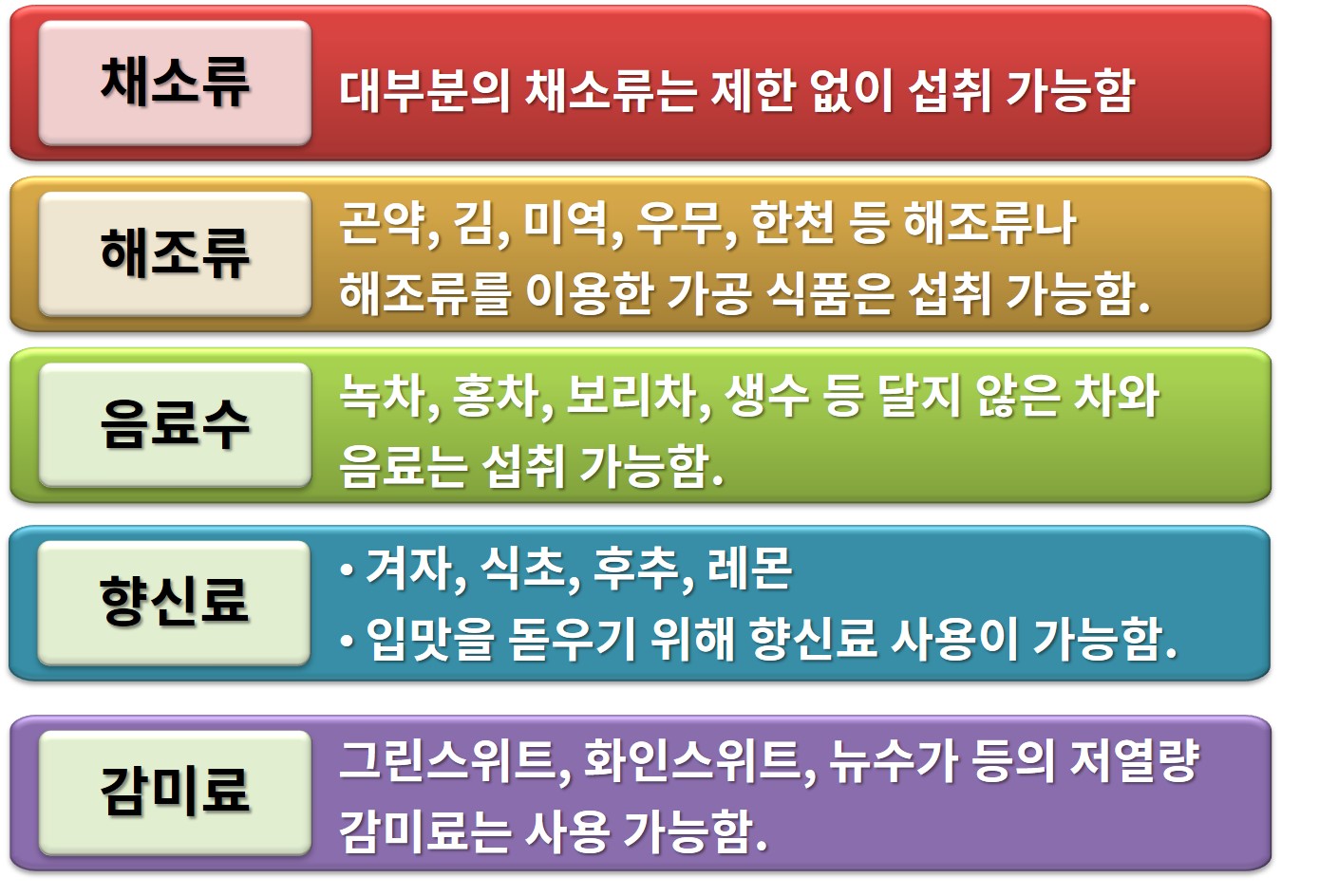 채소류

대부분의 채소류는 제한 없이 섭취 가능함

해조류

곤약, 김, 미역, 우무, 한천 등 해조류나 해조류를 이용한 가공 식품은 섭취 가능함.

음료수

녹차, 홍차, 보리차, 생수 등 달지 않은 차와 음료는 섭취 가능함.

향신료

• 겨자, 식초, 후추, 레몬
• 입맛을 돋우기 위해 향신료 사용이 가능함.

감미료

그린스위트, 화인스위트, 뉴수가 등의 저열량 감미료는 사용 가능함.